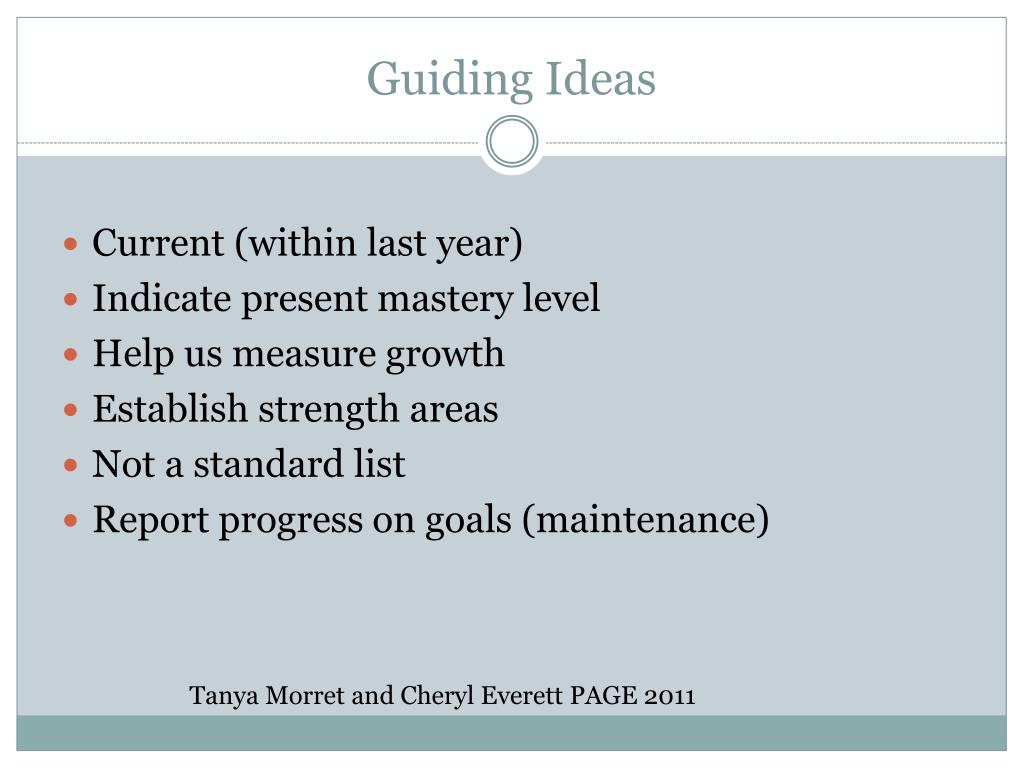 Guiding Ideas

- Current (within last year)
- Indicate present mastery level
- Help us measure growth
- Establish strength areas
- Not a standard list
- Report progress on goals (maintenance)

Tanya Morret and Cheryl Everett PAGE 2011